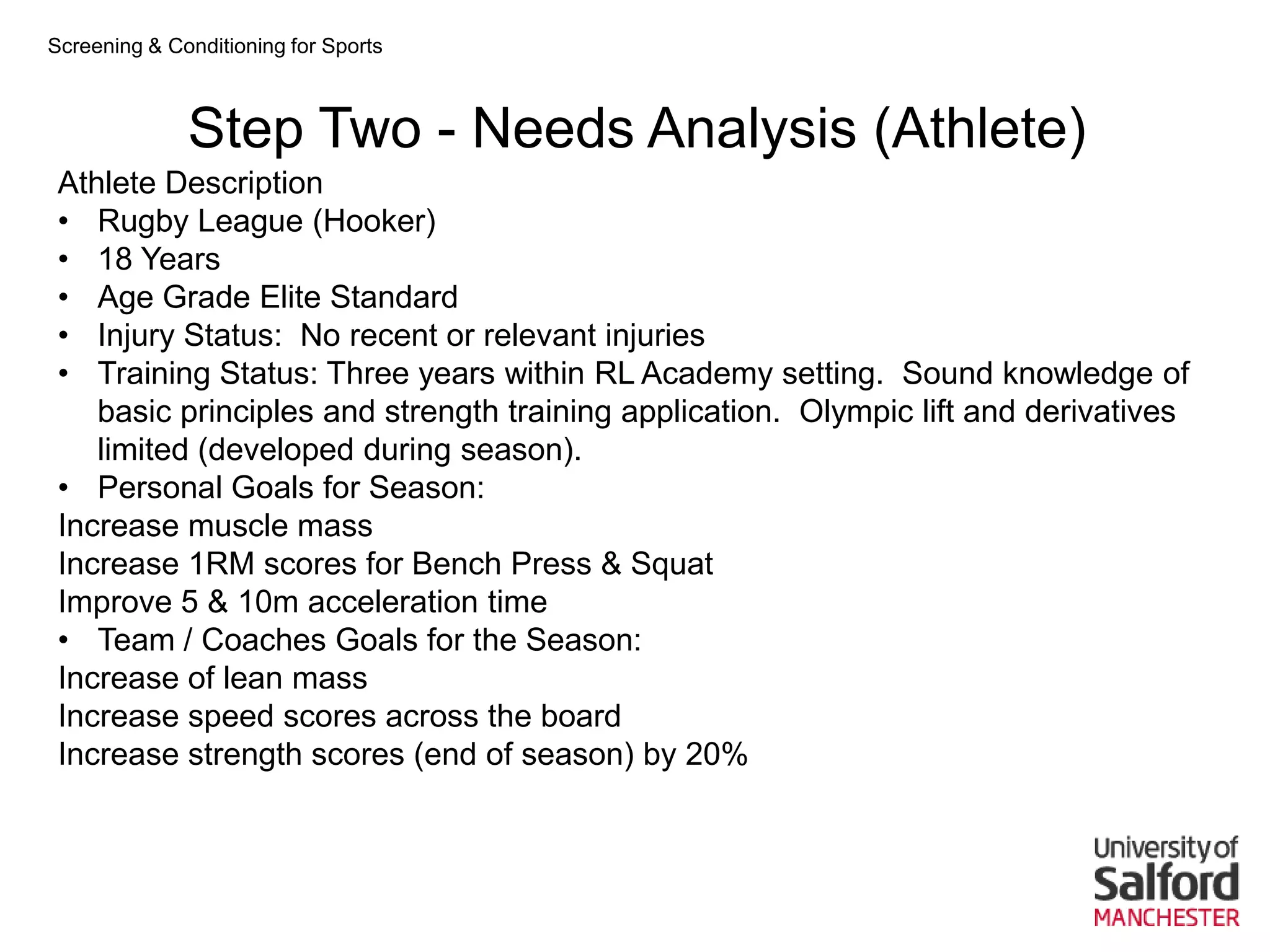 Screening & Conditioning for Sports

Step Two - Needs Analysis (Athlete)

Athlete Description
• Rugby League (Hooker)
• 18 Years
• Age Grade Elite Standard
• Injury Status: No recent or relevant injuries
• Training Status: Three years within RL Academy setting. Sound knowledge of basic principles and strength training application. Olympic lift and derivatives limited (developed during season).
• Personal Goals for Season:
Increase muscle mass
Increase 1RM scores for Bench Press & Squat
Improve 5 & 10m acceleration time
• Team / Coaches Goals for the Season:
Increase of lean mass
Increase speed scores across the board
Increase strength scores (end of season) by 20%

University of Salford MANCHESTER